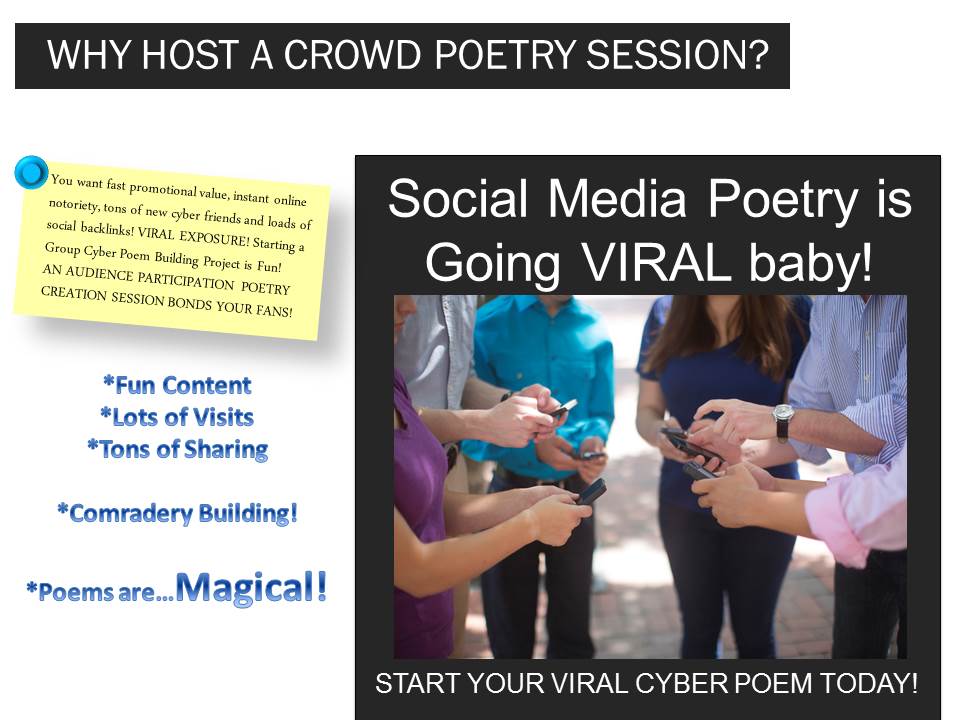 WHY HOST A CROWD POETRY SESSION?

You want fast promotional value, instant online notoriety, tons of new cyber friends and loads of social backlinks! VIRAL EXPOSURE! Starting a Group Cyber Poem Building Project is Fun! AN AUDIENCE PARTICIPATION POETRY CREATION SESSION BONDS YOUR FANS!

*Fun Content
*Lots of Visits
*Tons of Sharing

*Comradery Building!

*Poems are...Magical!

Social Media Poetry is Going VIRAL baby!

START YOUR VIRAL CYBER POEM TODAY!